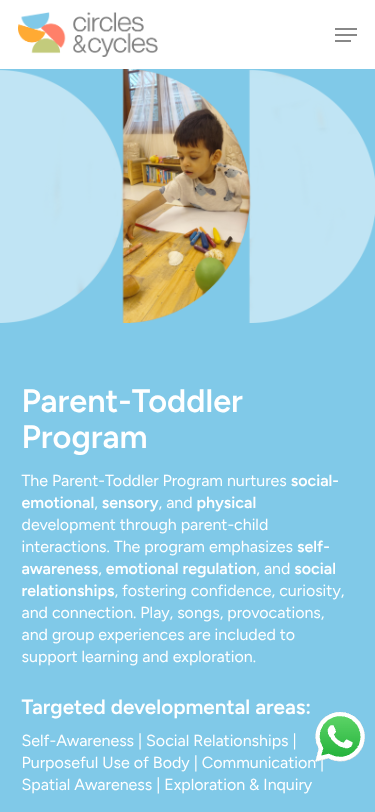 circles &cycles

Parent-Toddler Program

The Parent-Toddler Program nurtures social-emotional, sensory, and physical development through parent-child interactions. The program emphasizes self-awareness, emotional regulation, and social relationships, fostering confidence, curiosity, and connection. Play, songs, provocations, and group experiences are included to support learning and exploration.

Targeted developmental areas:

Self-Awareness | Social Relationships | Purposeful Use of Body | Communication | Spatial Awareness | Exploration & Inquiry